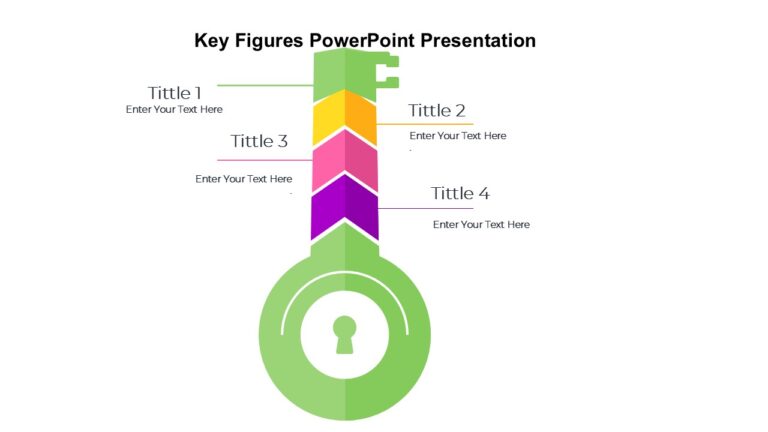 Key Figures PowerPoint Presentation

Tittle 1
Enter Your Text Here

Tittle 2
Enter Your Text Here

Tittle 3
Enter Your Text Here

Tittle 4
Enter Your Text Here